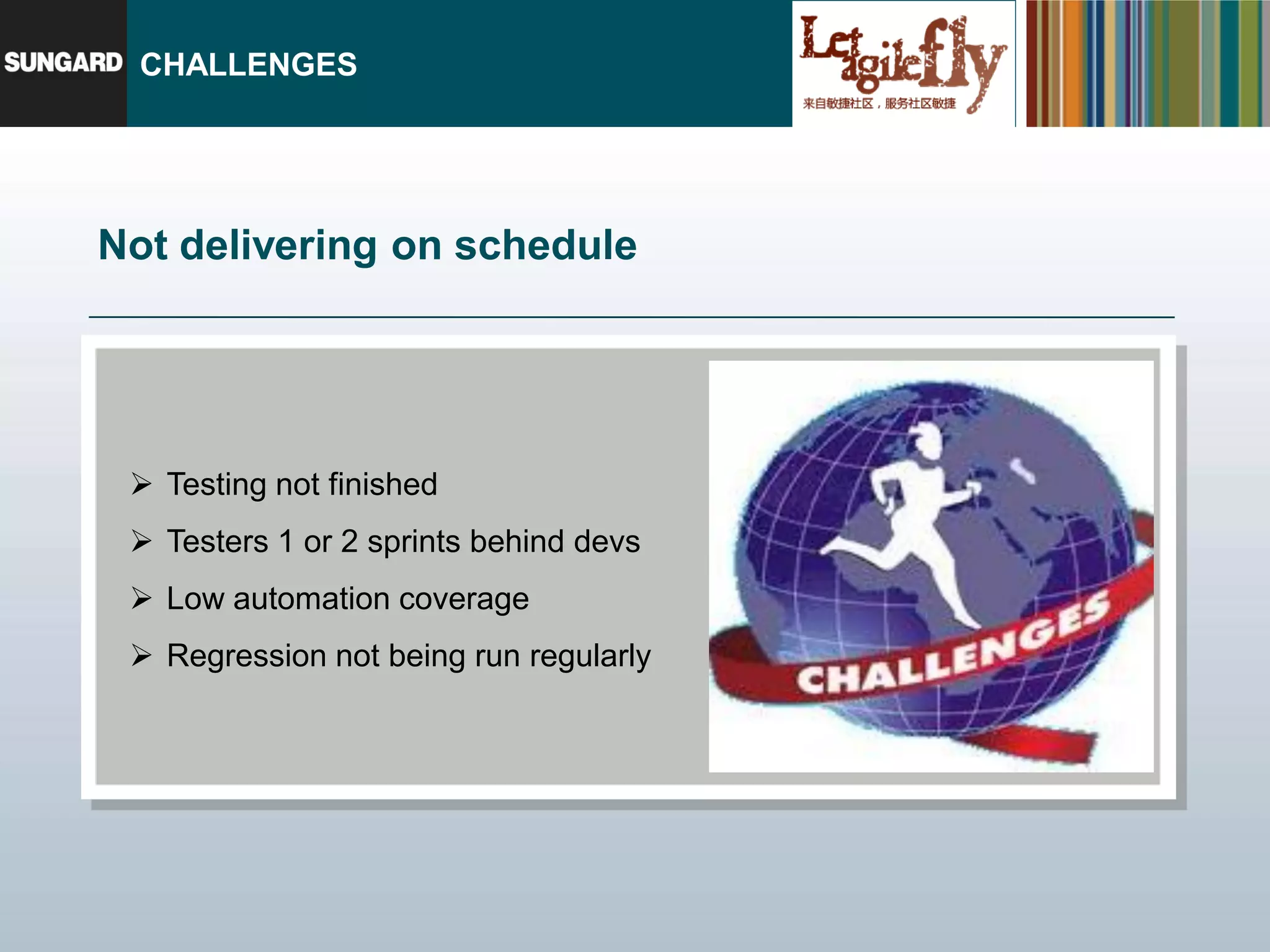 SUNGARD CHALLENGES

Let agile fly
来自敏捷社区，服务社区敏捷

Not delivering on schedule

➢ Testing not finished
➢ Testers 1 or 2 sprints behind devs
➢ Low automation coverage
➢ Regression not being run regularly

CHALLENGES